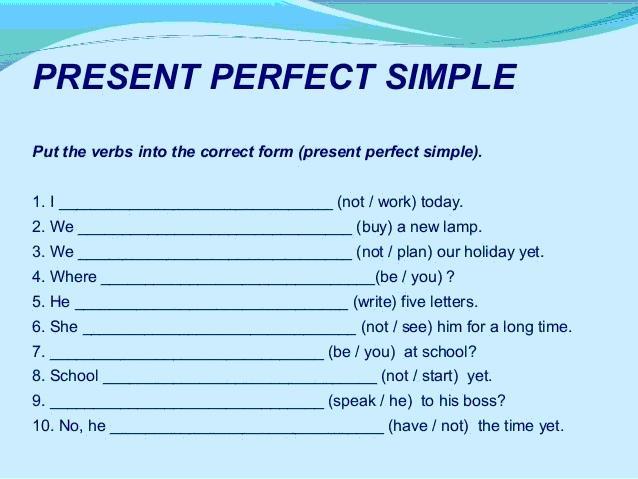 PRESENT PERFECT SIMPLE

Put the verbs into the correct form (present perfect simple).

1. I ________________________________ (not / work) today.
2. We ________________________________ (buy) a new lamp.
3. We ________________________________ (not / plan) our holiday yet.
4. Where ________________________________(be / you) ?
5. He ________________________________ (write) five letters.
6. She ________________________________ (not / see) him for a long time.
7. ________________________________ (be / you) at school?
8. School ________________________________ (not / start) yet.
9. ________________________________ (speak / he) to his boss?
10. No, he ________________________________ (have / not) the time yet.